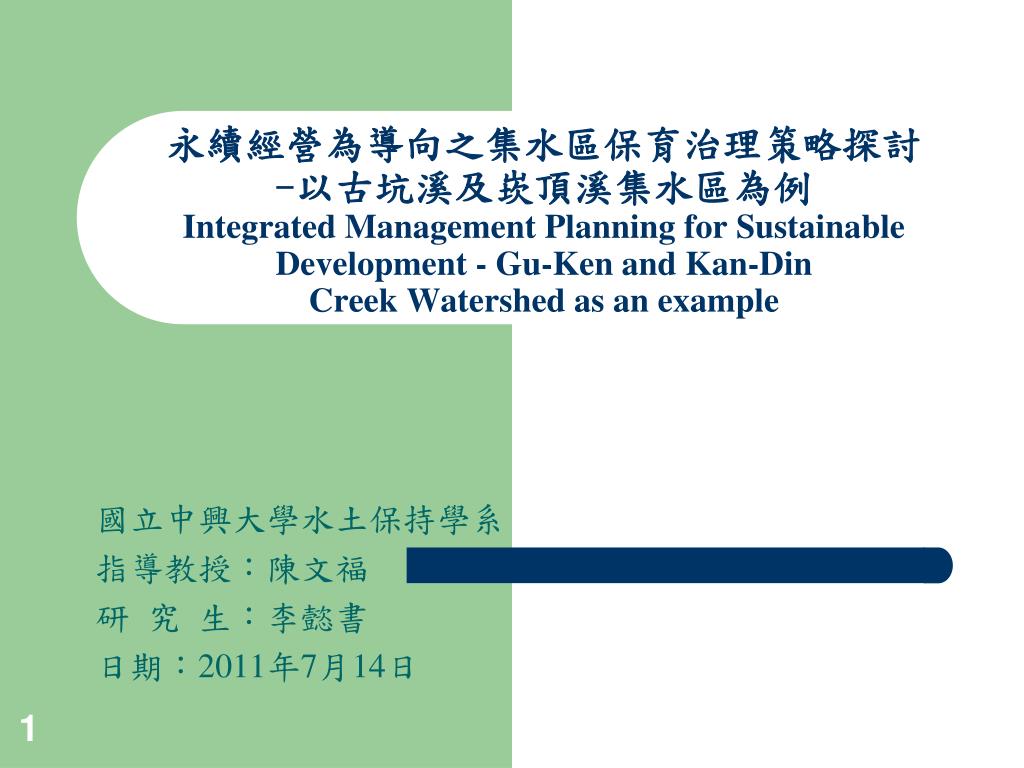 永續經營為導向之集水區保育治理策略探討
-以古坑溪及崁頂溪集水區為例
Integrated Management Planning for Sustainable Development - Gu-Ken and Kan-Din Creek Watershed as an example

國立中興大學水土保持學系
指導教授：陳文福
研 究 生：李懿書
日期：2011年7月14日

1